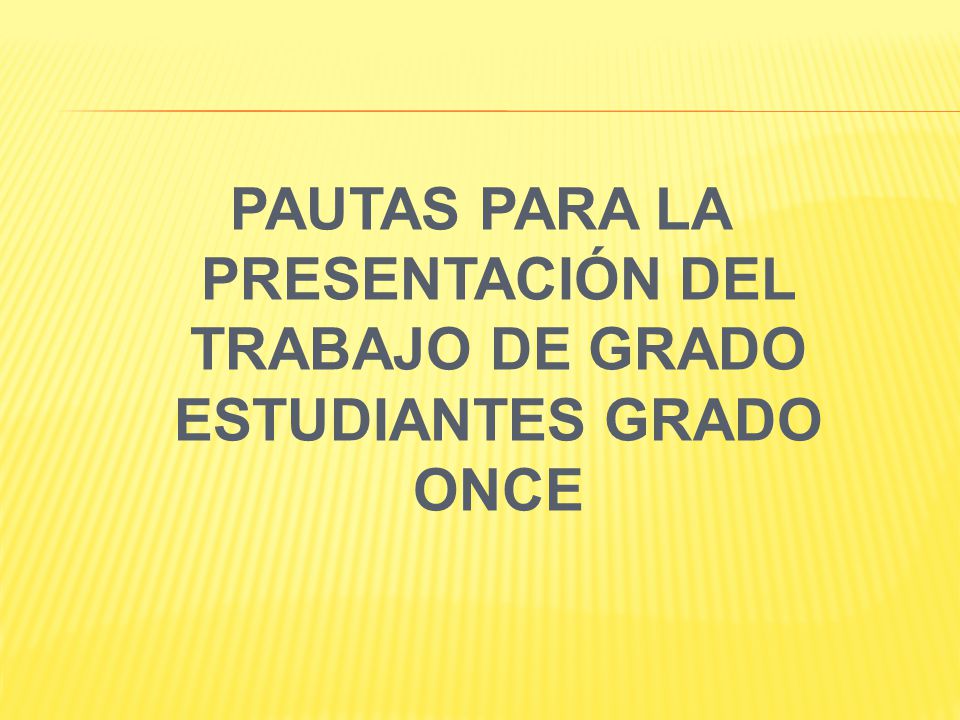 PAUTAS PARA LA PRESENTACIÓN DEL TRABAJO DE GRADO ESTUDIANTES GRADO ONCE